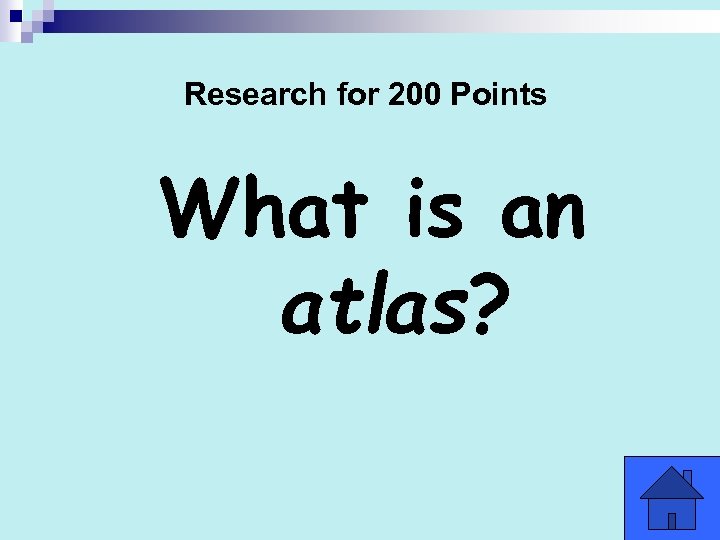 Research for 200 Points

What is an atlas?